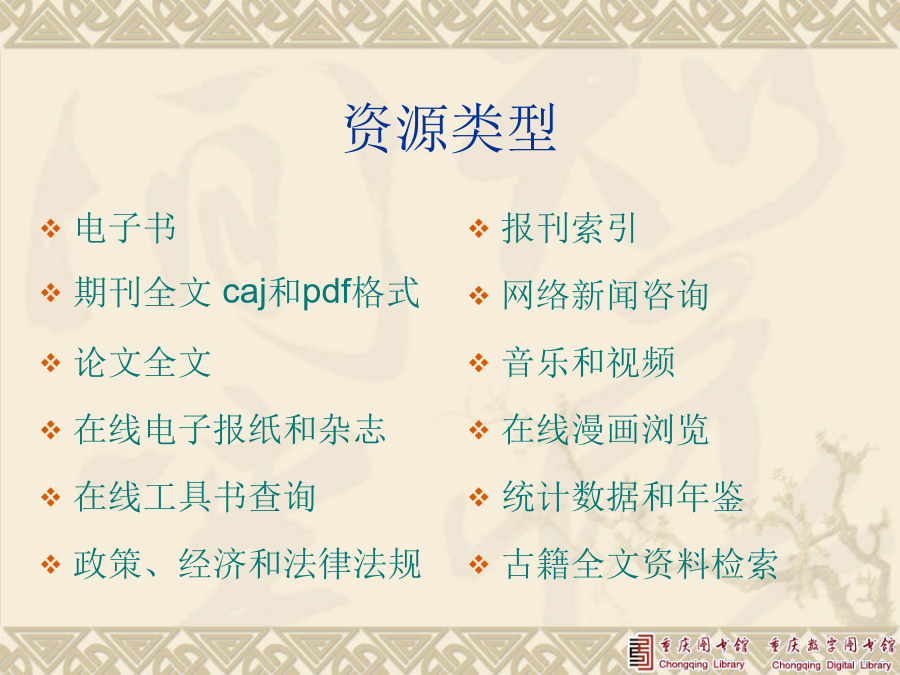 资源类型

❖ 电子书
❖ 期刊全文 caj和pdf格式
❖ 论文全文
❖ 在线电子报纸和杂志
❖ 在线工具书查询
❖ 政策、经济和法律法规

❖ 报刊索引
❖ 网络新闻咨询
❖ 音乐和视频
❖ 在线漫画浏览
❖ 统计数据和年鉴
❖ 古籍全文资料检索

重庆图书馆 Chongqing Library 重庆数字图书馆 Chongqing Digital Library